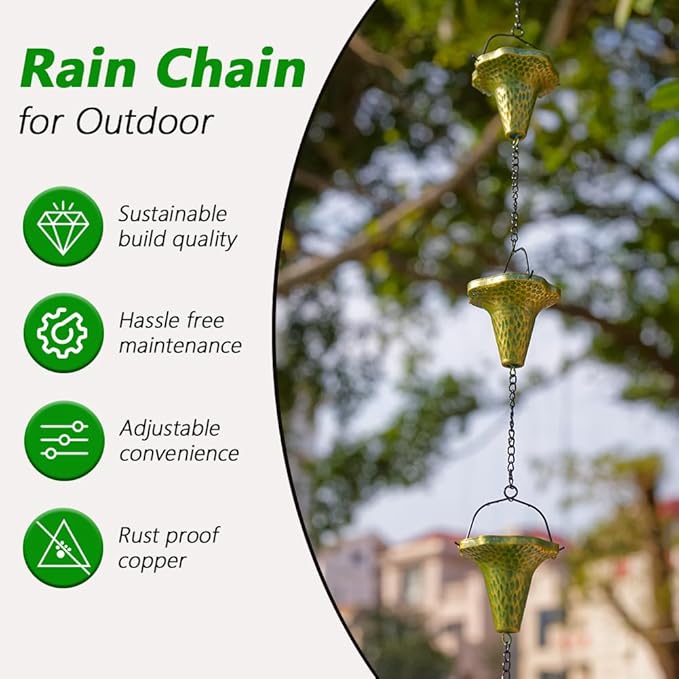 Rain Chain
for Outdoor

Sustainable build quality

Hassle free maintenance

Adjustable convenience

Rust proof copper